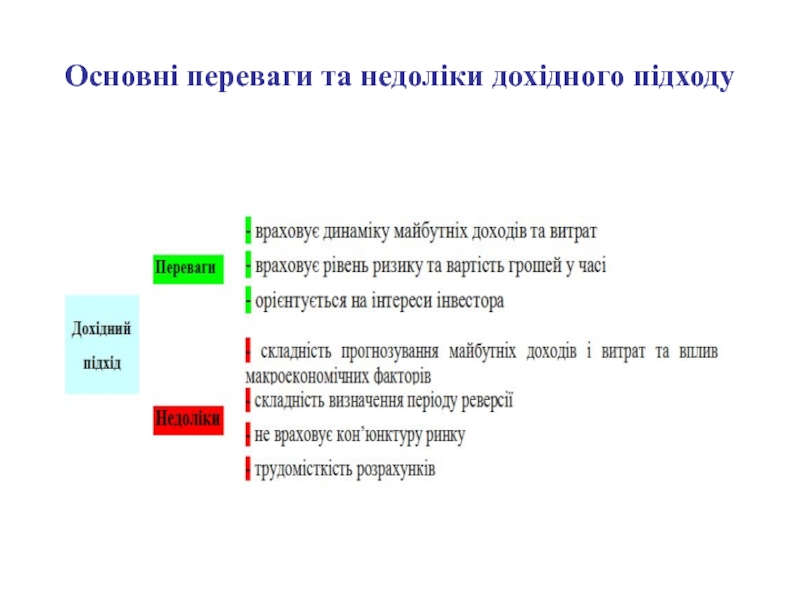 Основні переваги та недоліки дохідного підходу

Дохідний підхід

Переваги

- враховує динаміку майбутніх доходів та витрат
- враховує рівень ризику та вартість грошей у часі
- орієнтується на інтереси інвестора

Недоліки

- складність прогнозування майбутніх доходів і витрат та вплив макроекономічних факторів
- складність визначення періоду реверсії
- не враховує кон'юнктуру ринку
- трудомісткість розрахунків